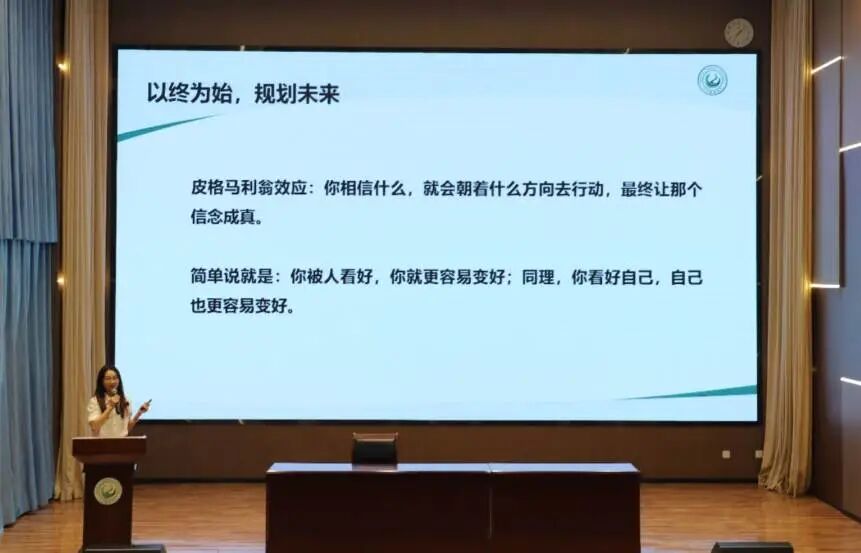 以终为始，规划未来

皮格马利翁效应：你相信什么，就会朝着什么方向去行动，最终让那个信念成真。

简单说就是：你被人看好，你就更容易变好；同理，你看好自己，自己也更容易变好。